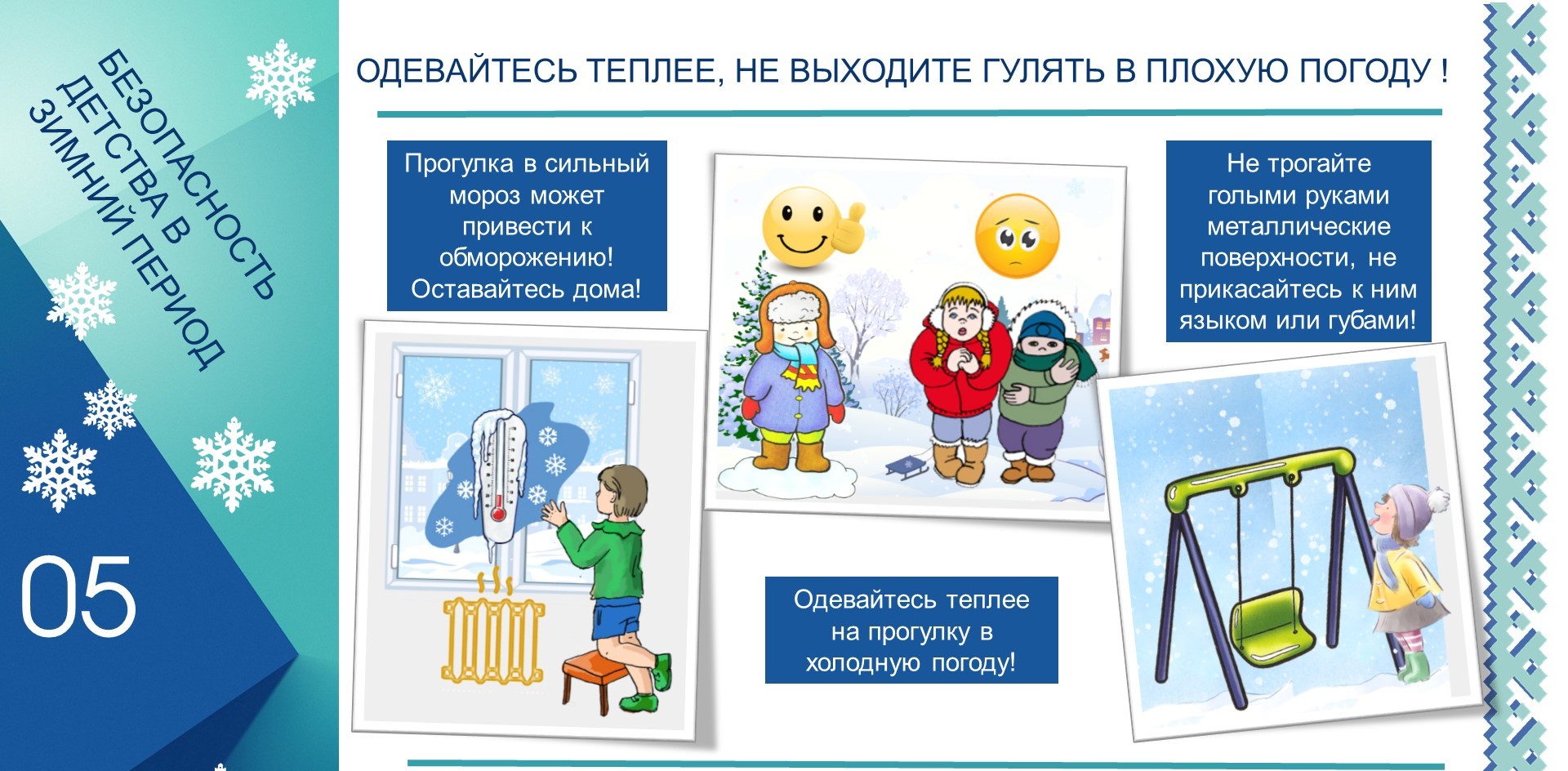 БЕЗОПАСНОСТЬ ДЕТСТВА В ЗИМНИЙ ПЕРИОД

05

ОДЕВАЙТЕСЬ ТЕПЛЕЕ, НЕ ВЫХОДИТЕ ГУЛЯТЬ В ПЛОХУЮ ПОГОДУ !

Прогулка в сильный мороз может привести к обморожению! Оставайтесь дома!

Не трогайте голыми руками металлические поверхности, не прикасайтесь к ним языком или губами!

Одевайтесь теплее на прогулку в холодную погоду!